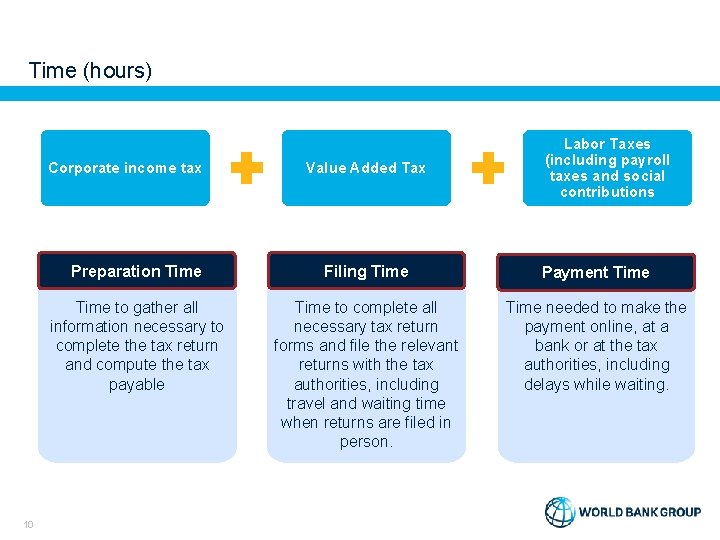 Time (hours)

Corporate income tax

Value Added Tax

Labor Taxes (including payroll taxes and social contributions

Preparation Time

Time to gather all information necessary to complete the tax return and compute the tax payable

Filing Time

Time to complete all necessary tax return forms and file the relevant returns with the tax authorities, including travel and waiting time when returns are filed in person.

Payment Time

Time needed to make the payment online, at a bank or at the tax authorities, including delays while waiting.

10

WORLD BANK GROUP